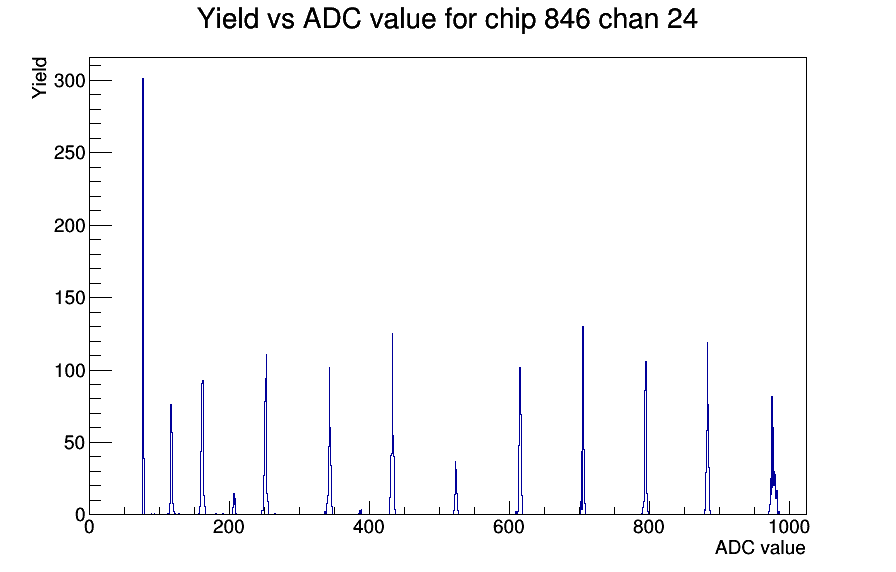 Yield vs ADC value for chip 846 chan 24

Yield

300
250
200
150
100
50
0

0
200
400
600
800
1000

ADC value